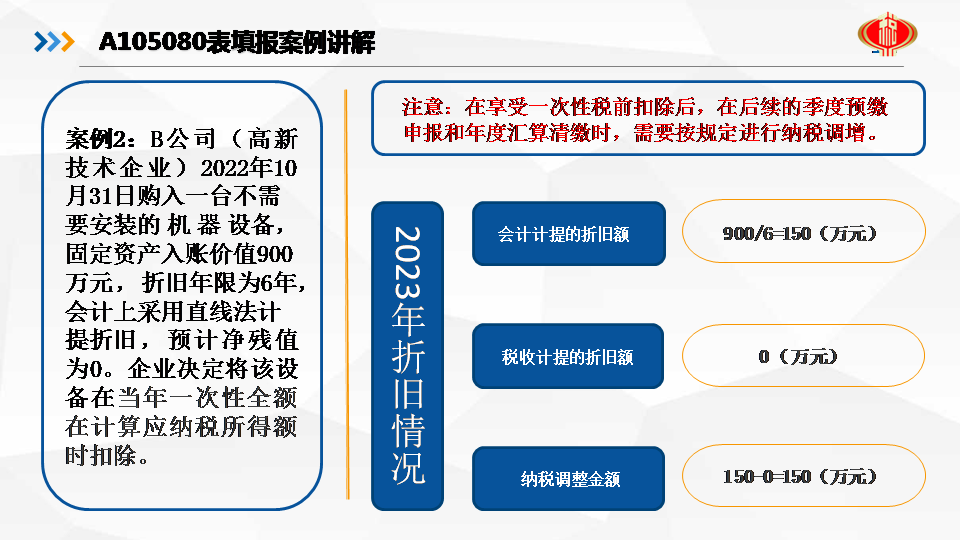 A105080表填报案例讲解

案例2：B公司（高新技术企业）2022年10月31日购入一台不需要安装的机器设备，固定资产入账价值900万元，折旧年限为6年，会计上采用直线法计提折旧，预计净残值为0。企业决定将该设备在当年一次性全额在计算应纳税所得额时扣除。

注意：在享受一次性税前扣除后，在后续的季度预缴申报和年度汇算清缴时，需要按规定进行纳税调增。

2023年折旧情况

会计计提的折旧额

900/6=150（万元）

税收计提的折旧额

0（万元）

纳税调整金额

150-0=150（万元）